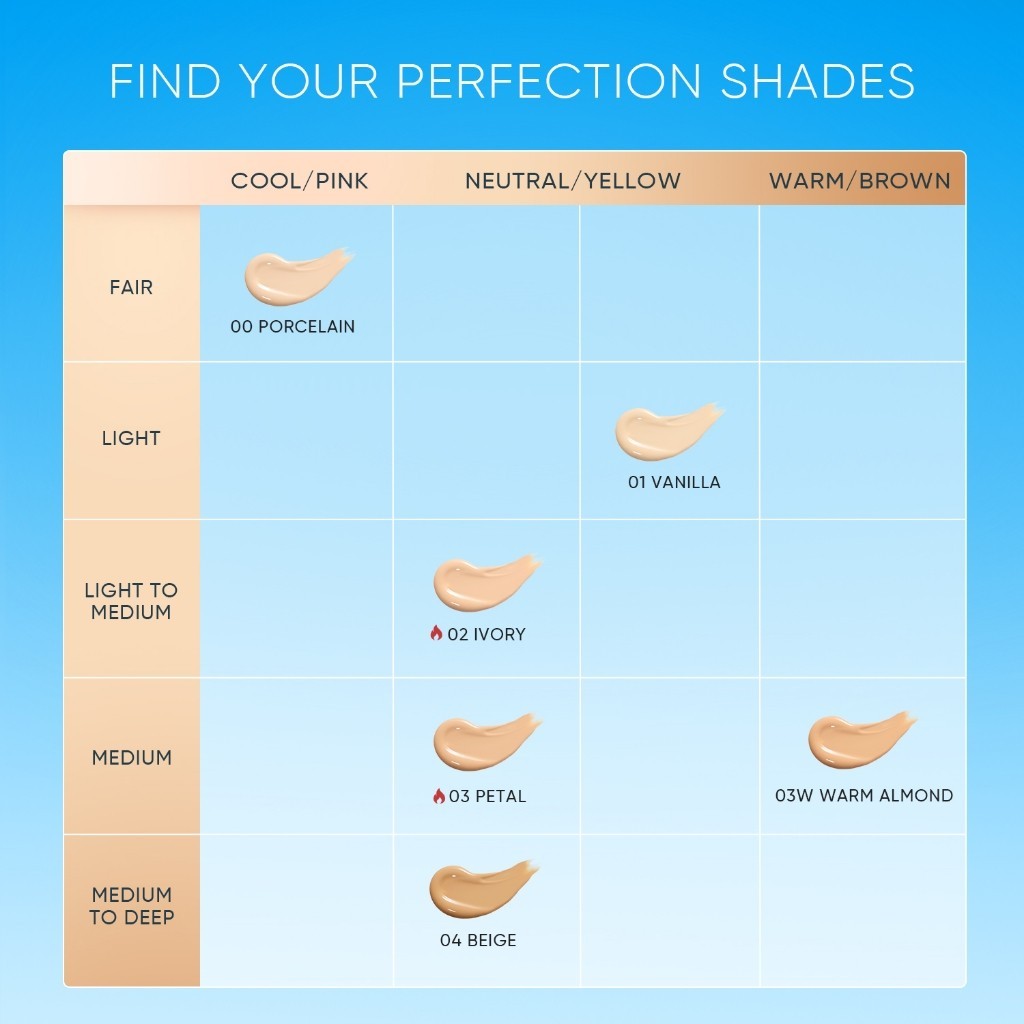 FIND YOUR PERFECTION SHADES

| | COOL/PINK | NEUTRAL/YELLOW | | WARM/BROWN |
|---|---|---|---|---|
| FAIR | 00 PORCELAIN | | | |
| LIGHT | | | 01 VANILLA | |
| LIGHT TO MEDIUM | | 02 IVORY | | |
| MEDIUM | | 03 PETAL | | 03W WARM ALMOND |
| MEDIUM TO DEEP | | 04 BEIGE | | |